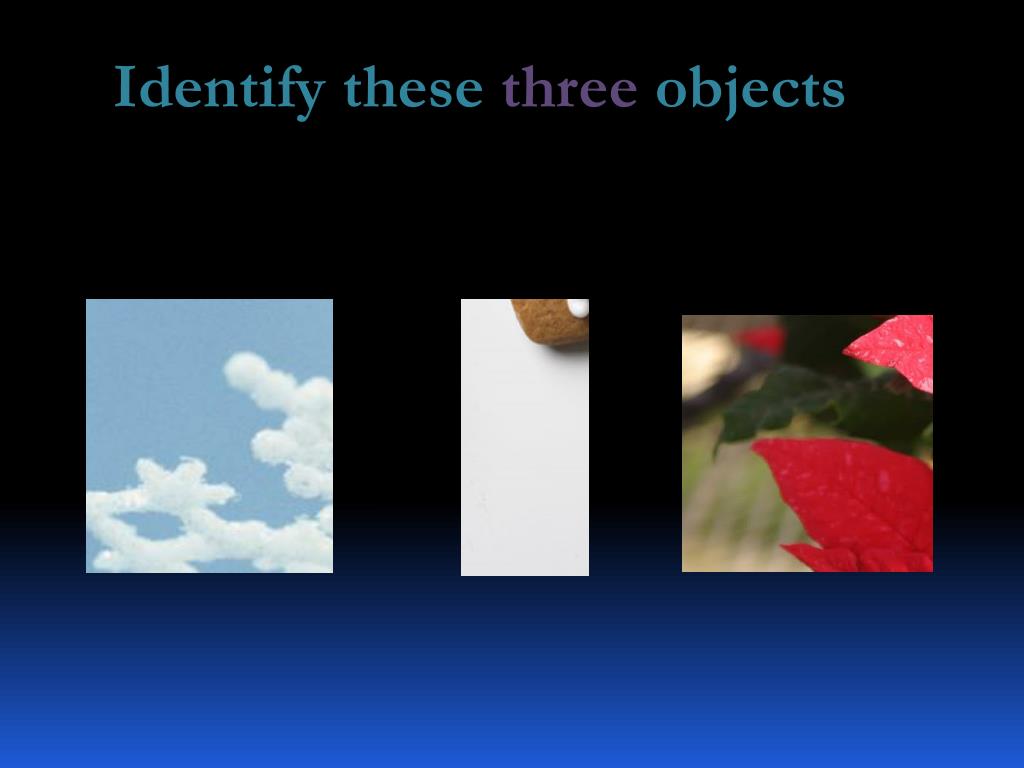 Identify these three objects